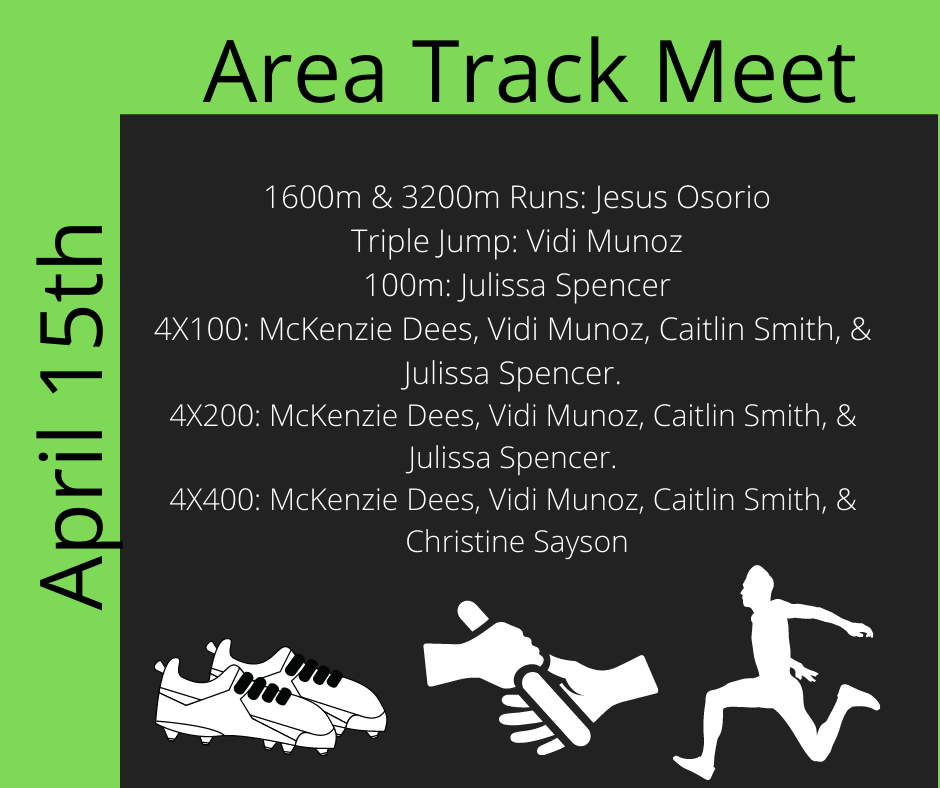 Area Track Meet

April 15th

1600m & 3200m Runs: Jesus Osorio
Triple Jump: Vidi Munoz
100m: Julissa Spencer
4X100: McKenzie Dees, Vidi Munoz, Caitlin Smith, & Julissa Spencer.
4X200: McKenzie Dees, Vidi Munoz, Caitlin Smith, & Julissa Spencer.
4X400: McKenzie Dees, Vidi Munoz, Caitlin Smith, & Christine Sayson